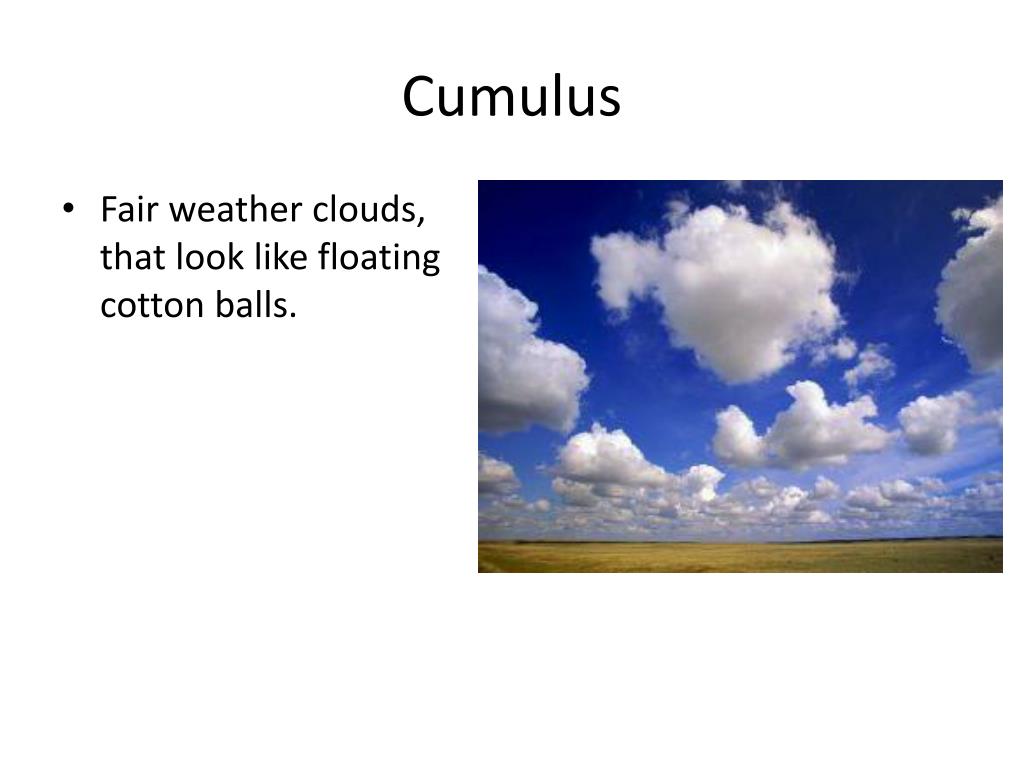 Cumulus

• Fair weather clouds, that look like floating cotton balls.